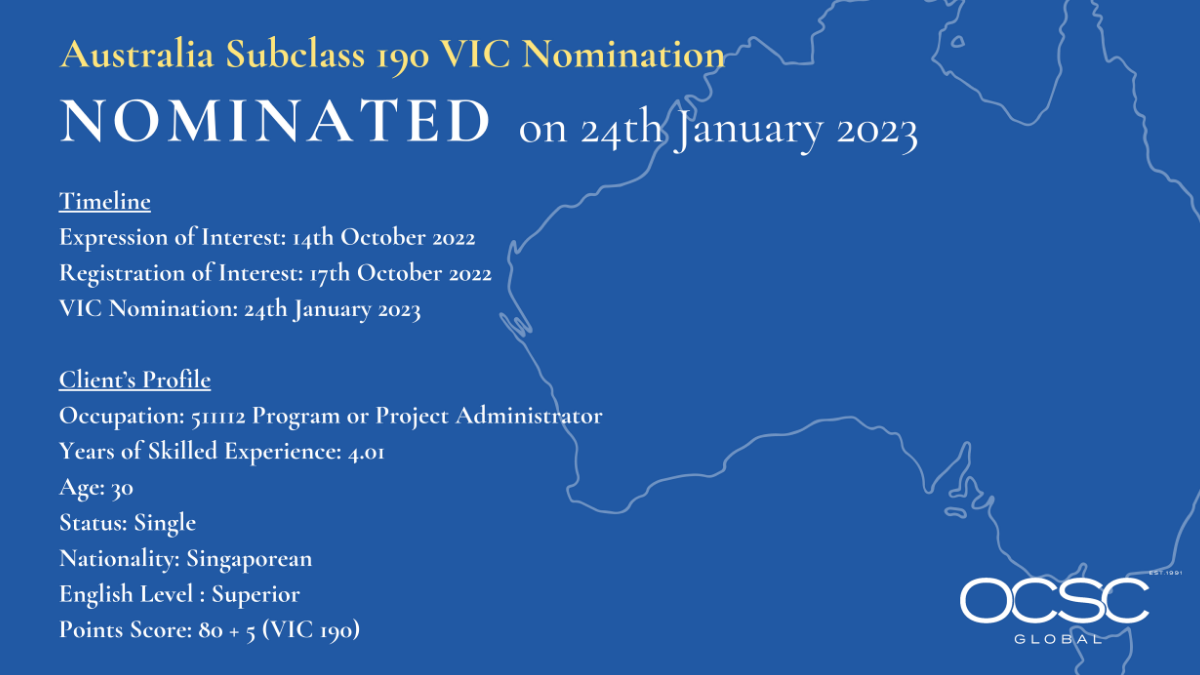 Australia Subclass 190 VIC Nomination

NOMINATED on 24th January 2023

Timeline
Expression of Interest: 14th October 2022
Registration of Interest: 17th October 2022
VIC Nomination: 24th January 2023

Client's Profile
Occupation: 511112 Program or Project Administrator
Years of Skilled Experience: 4.01
Age: 30
Status: Single
Nationality: Singaporean
English Level : Superior
Points Score: 80 + 5 (VIC 190)

EST.1991
OCSC
GLOBAL